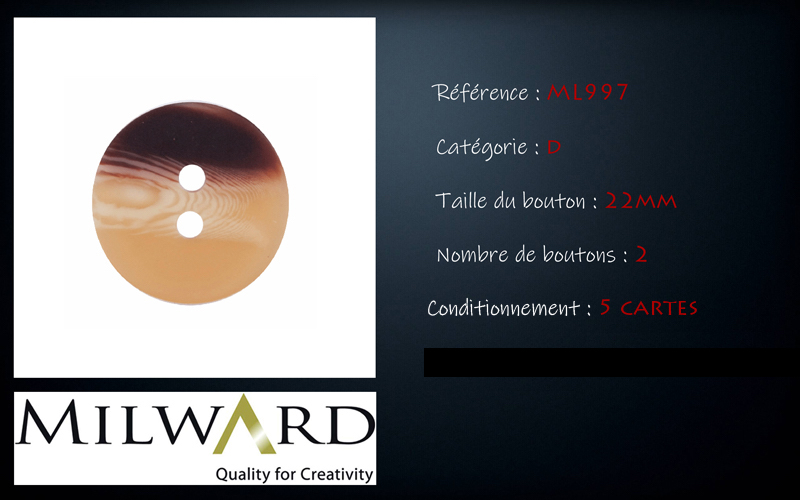 Référence : ML997

Catégorie : D

Taille du bouton : 22MM

Nombre de boutons : 2

Conditionnement : 5 CARTES

MILWARD
Quality for Creativity